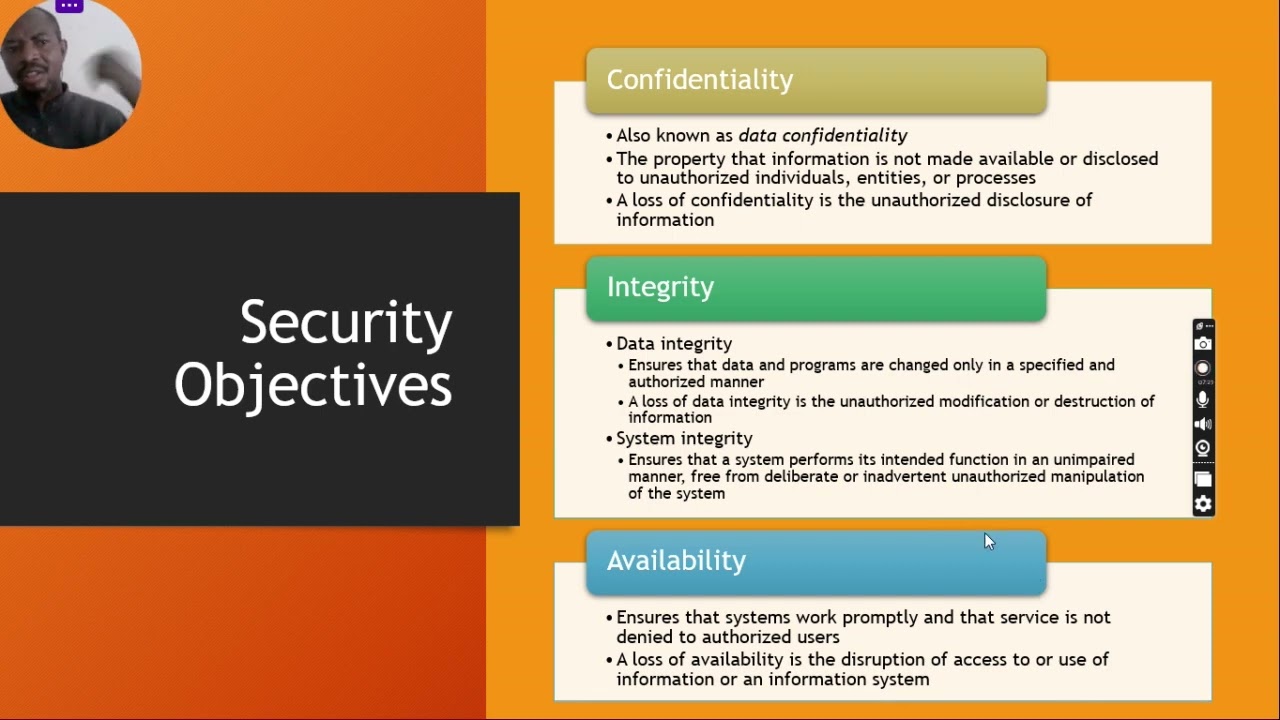 Security Objectives

Confidentiality

• Also known as data confidentiality
• The property that information is not made available or disclosed to unauthorized individuals, entities, or processes
• A loss of confidentiality is the unauthorized disclosure of information

Integrity

• Data integrity
• Ensures that data and programs are changed only in a specified and authorized manner
• A loss of data integrity is the unauthorized modification or destruction of information
• System integrity
• Ensures that a system performs its intended function in an unimpaired manner, free from deliberate or inadvertent unauthorized manipulation of the system

Availability

• Ensures that systems work promptly and that service is not denied to authorized users
• A loss of availability is the disruption of access to or use of information or an information system